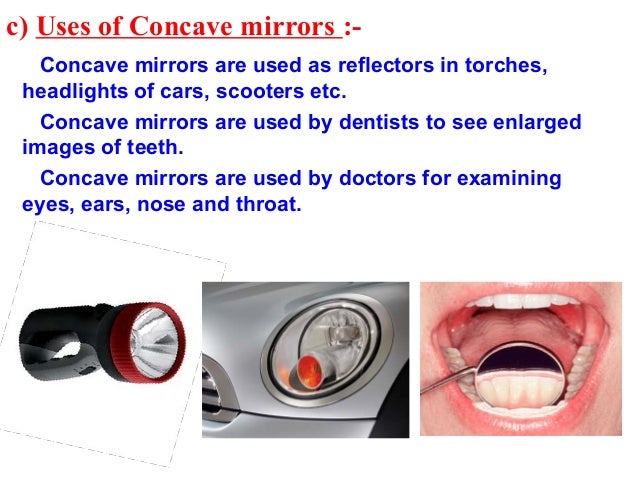 c) Uses of Concave mirrors :-

Concave mirrors are used as reflectors in torches, headlights of cars, scooters etc.

Concave mirrors are used by dentists to see enlarged images of teeth.

Concave mirrors are used by doctors for examining eyes, ears, nose and throat.